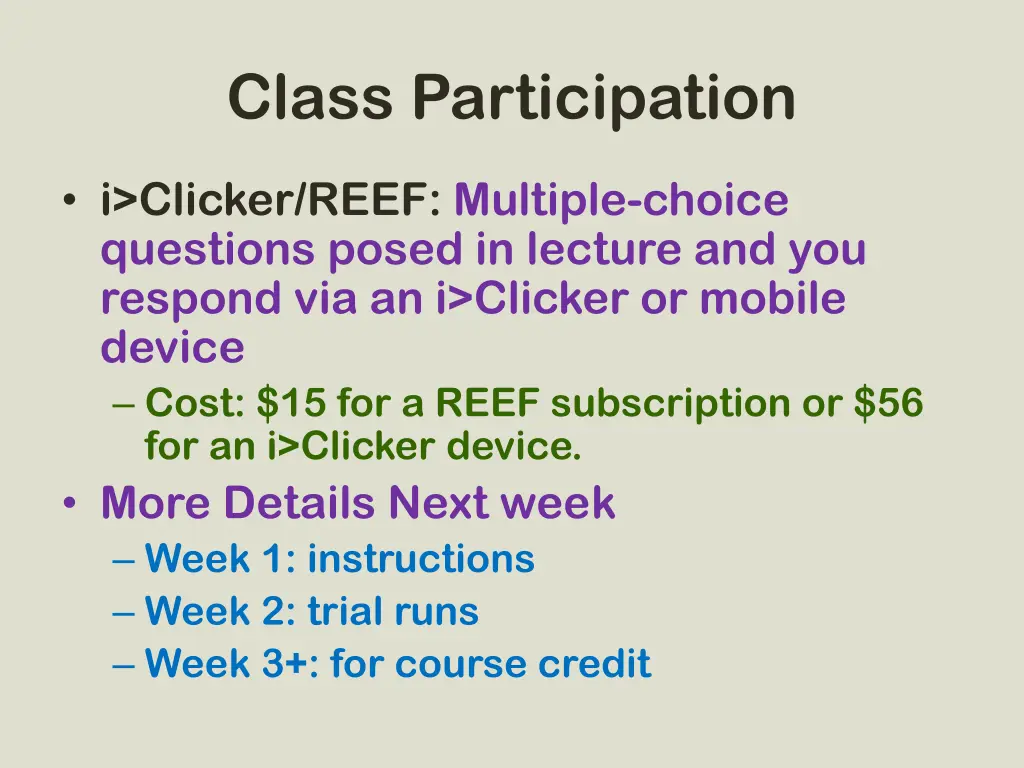 Class Participation

• i>Clicker/REEF: Multiple-choice questions posed in lecture and you respond via an i>Clicker or mobile device
– Cost: \$15 for a REEF subscription or \$56 for an i>Clicker device.

• More Details Next week
– Week 1: instructions
– Week 2: trial runs
– Week 3+: for course credit